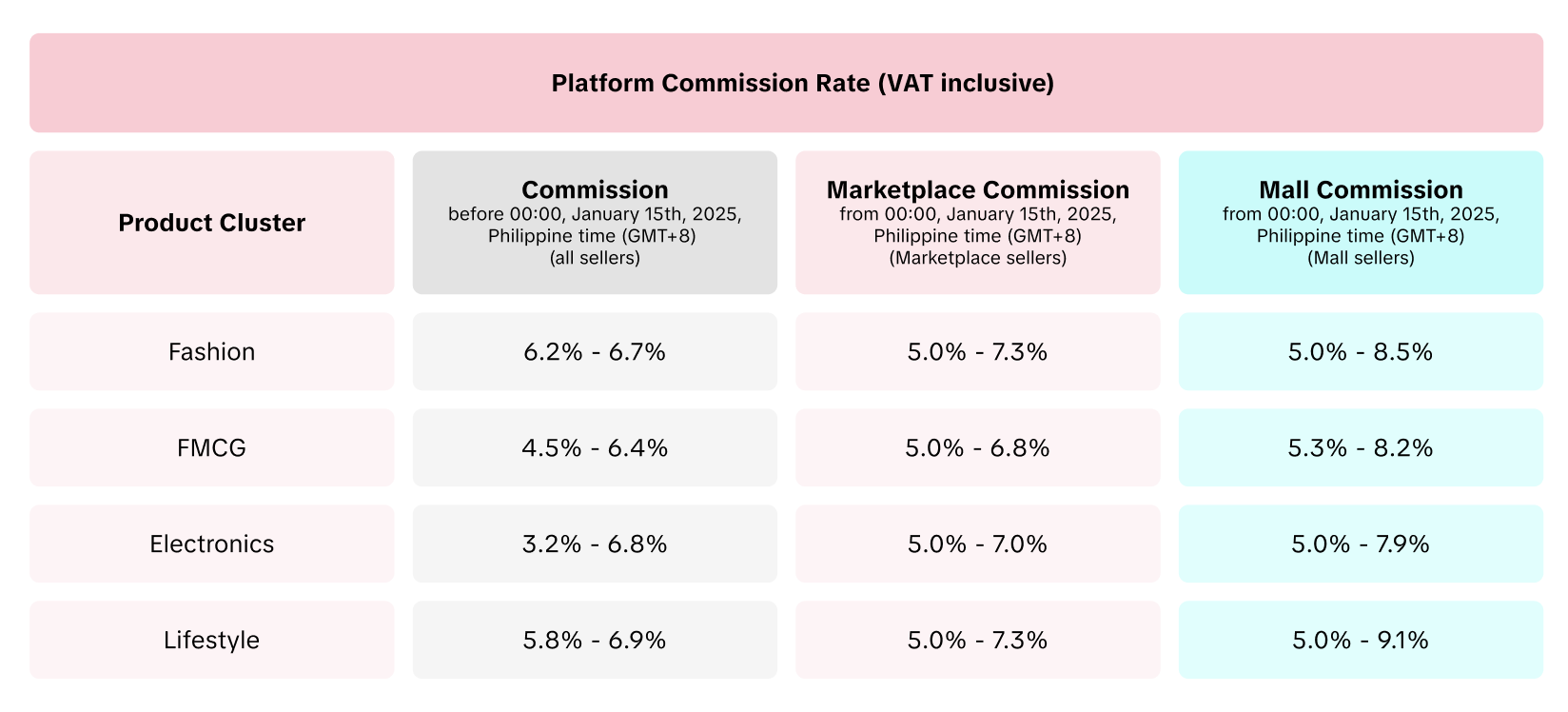 Platform Commission Rate (VAT inclusive)

| Product Cluster | Commission before 00:00, January 15th, 2025, Philippine time (GMT+8) (all sellers) | Marketplace Commission from 00:00, January 15th, 2025, Philippine time (GMT+8) (Marketplace sellers) | Mall Commission from 00:00, January 15th, 2025, Philippine time (GMT+8) (Mall sellers) |
|---|---|---|---|
| Fashion | 6.2% - 6.7% | 5.0% - 7.3% | 5.0% - 8.5% |
| FMCG | 4.5% - 6.4% | 5.0% - 6.8% | 5.3% - 8.2% |
| Electronics | 3.2% - 6.8% | 5.0% - 7.0% | 5.0% - 7.9% |
| Lifestyle | 5.8% - 6.9% | 5.0% - 7.3% | 5.0% - 9.1% |